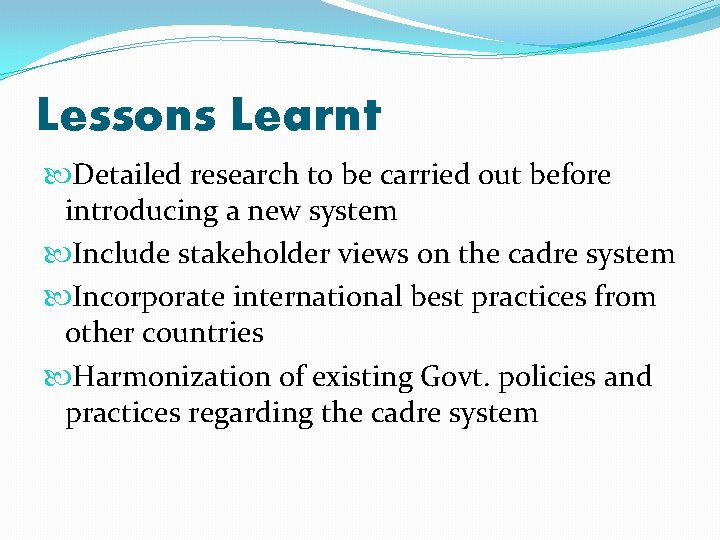 Lessons Learnt

Detailed research to be carried out before introducing a new system

Include stakeholder views on the cadre system

Incorporate international best practices from other countries

Harmonization of existing Govt. policies and practices regarding the cadre system